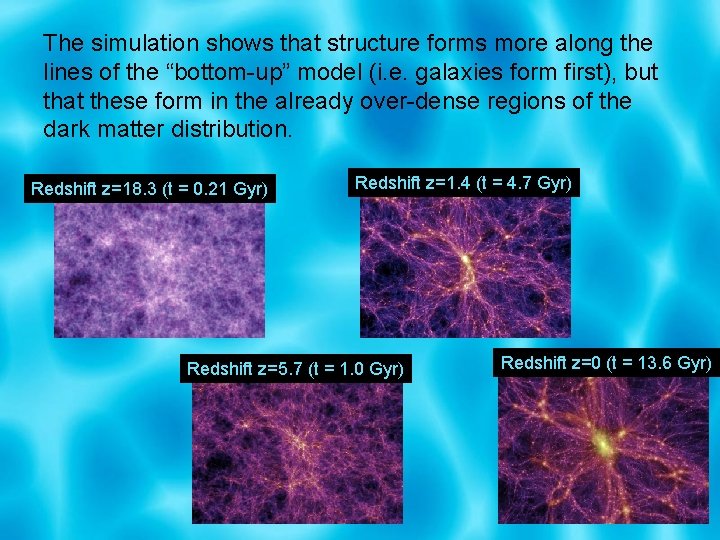 The simulation shows that structure forms more along the lines of the “bottom-up” model (i.e. galaxies form first), but that these form in the already over-dense regions of the dark matter distribution.

Redshift z=18.3 (t = 0.21 Gyr)

Redshift z=1.4 (t = 4.7 Gyr)

Redshift z=5.7 (t = 1.0 Gyr)

Redshift z=0 (t = 13.6 Gyr)